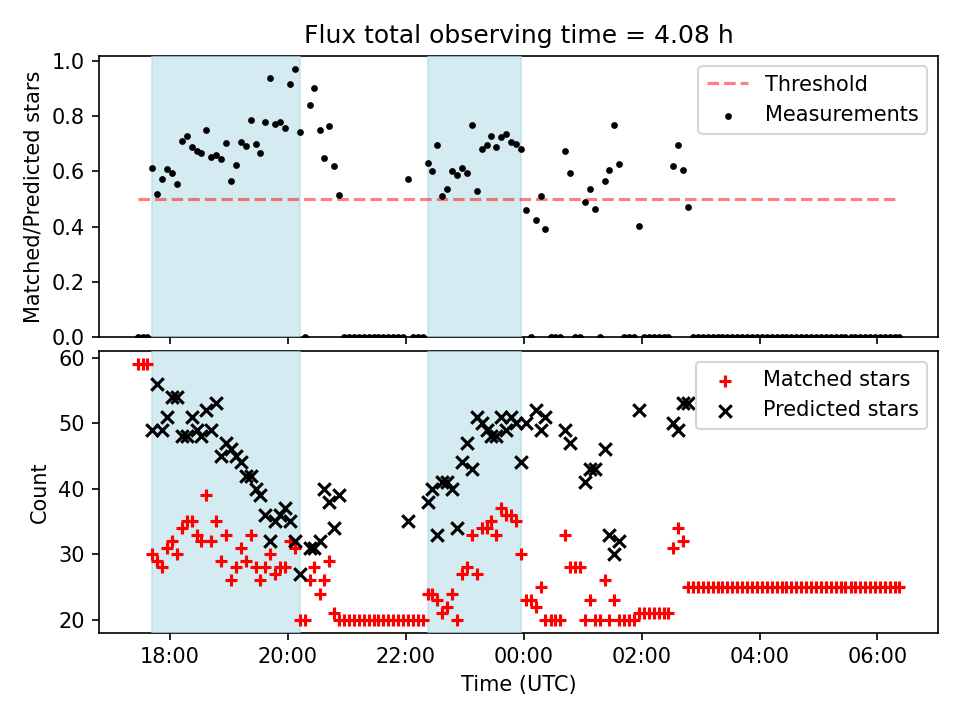 Flux total observing time = 4.08 h

Matched/Predicted stars

1.0
0.8
0.6
0.4
0.2
0.0

Threshold
Measurements

Count

60
50
40
30
20

Matched stars
Predicted stars

18:00
20:00
22:00
00:00
02:00
04:00
06:00

Time (UTC)